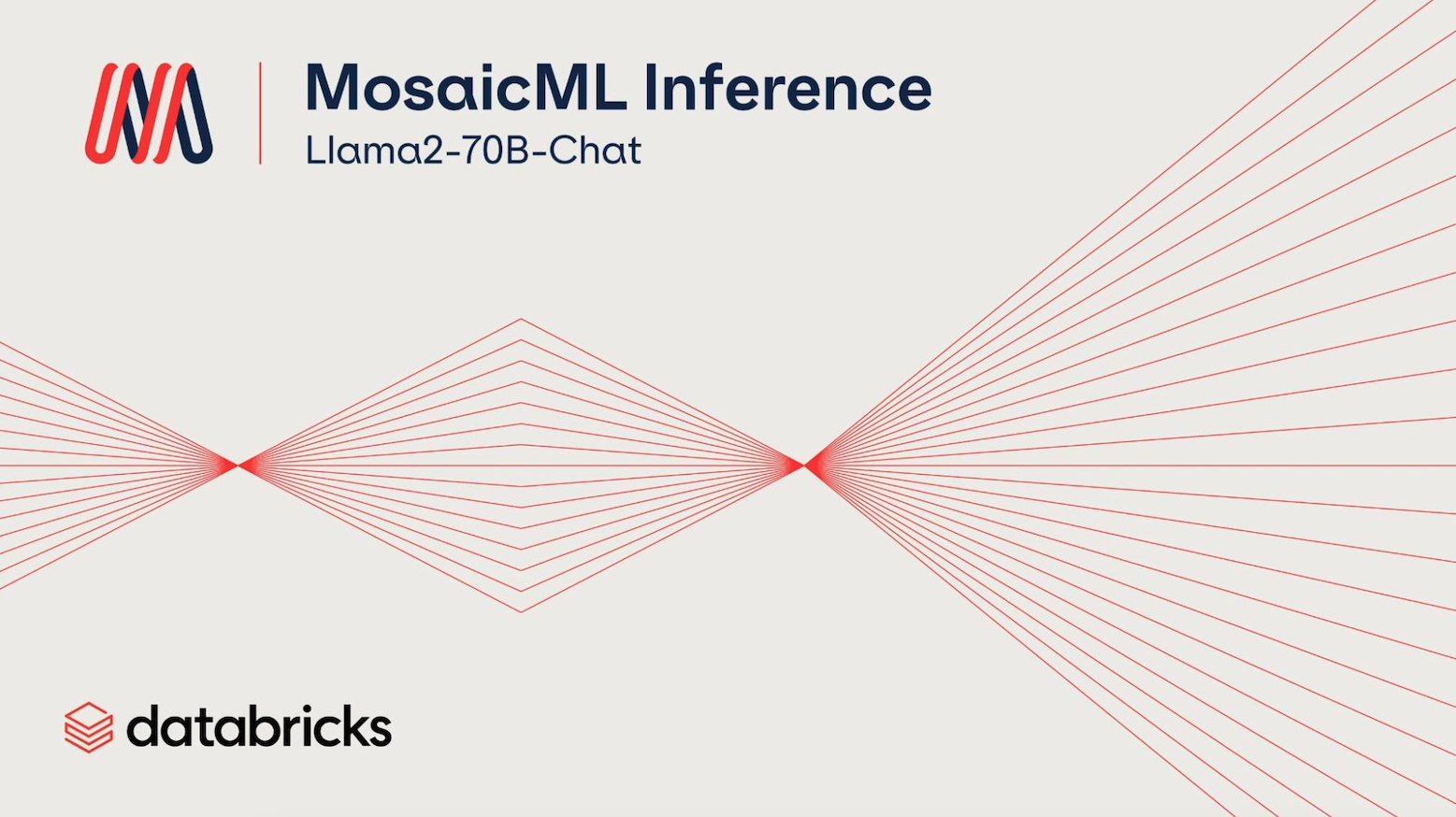 MosaicML Inference
Llama2-70B-Chat

databricks